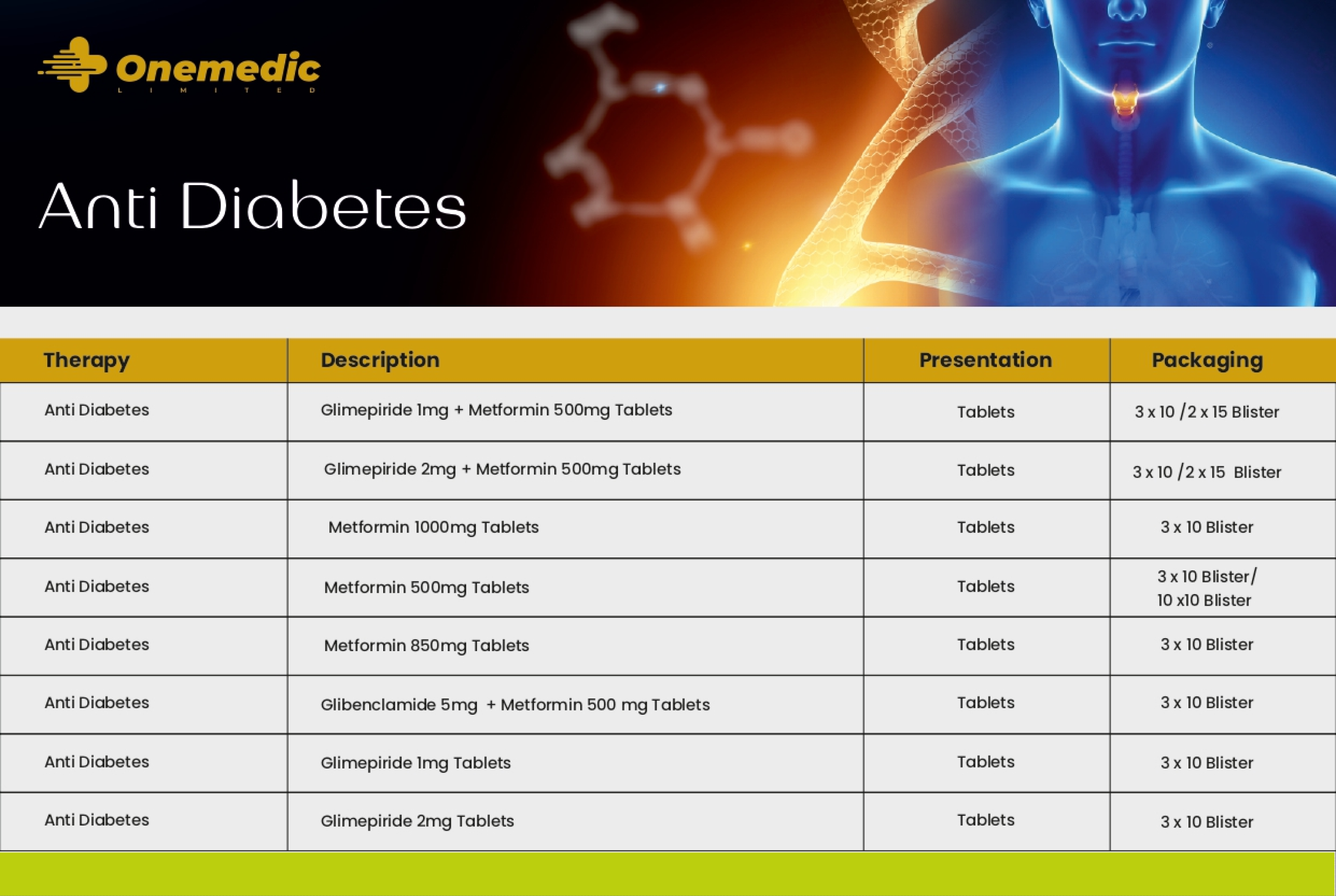 Onemedic
LIMITED

Anti Diabetes

| Therapy | Description | Presentation | Packaging |
|---|---|---|---|
| Anti Diabetes | Glimepiride 1mg + Metformin 500mg Tablets | Tablets | 3 x 10 /2 x 15 Blister |
| Anti Diabetes | Glimepiride 2mg + Metformin 500mg Tablets | Tablets | 3 x 10 /2 x 15 Blister |
| Anti Diabetes | Metformin 1000mg Tablets | Tablets | 3 x 10 Blister |
| Anti Diabetes | Metformin 500mg Tablets | Tablets | 3 x 10 Blister/ 10 x10 Blister |
| Anti Diabetes | Metformin 850mg Tablets | Tablets | 3 x 10 Blister |
| Anti Diabetes | Glibenclamide 5mg + Metformin 500 mg Tablets | Tablets | 3 x 10 Blister |
| Anti Diabetes | Glimepiride 1mg Tablets | Tablets | 3 x 10 Blister |
| Anti Diabetes | Glimepiride 2mg Tablets | Tablets | 3 x 10 Blister |